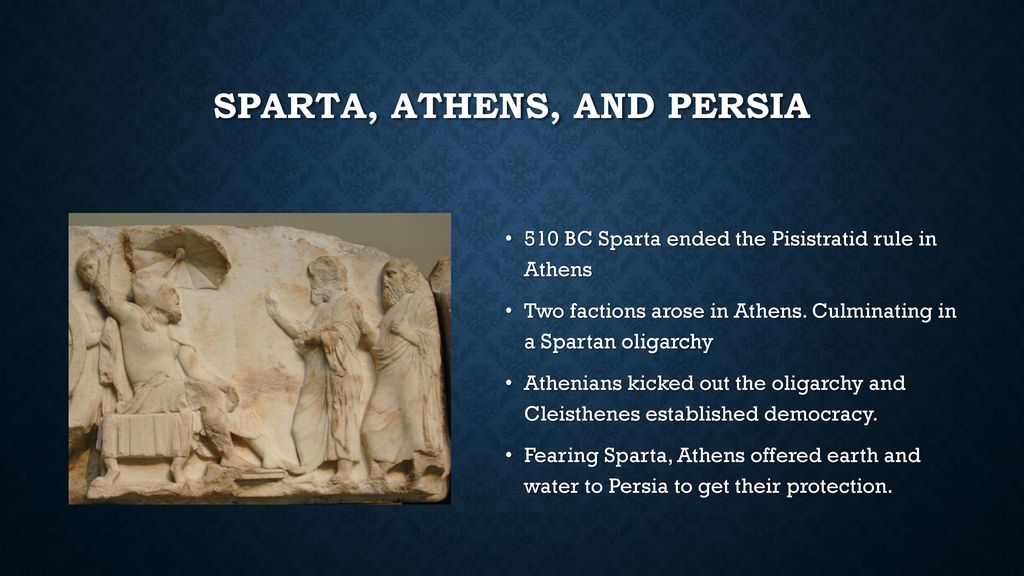 SPARTA, ATHENS, AND PERSIA

• 510 BC Sparta ended the Pisistratid rule in Athens

• Two factions arose in Athens. Culminating in a Spartan oligarchy

• Athenians kicked out the oligarchy and Cleisthenes established democracy.

• Fearing Sparta, Athens offered earth and water to Persia to get their protection.